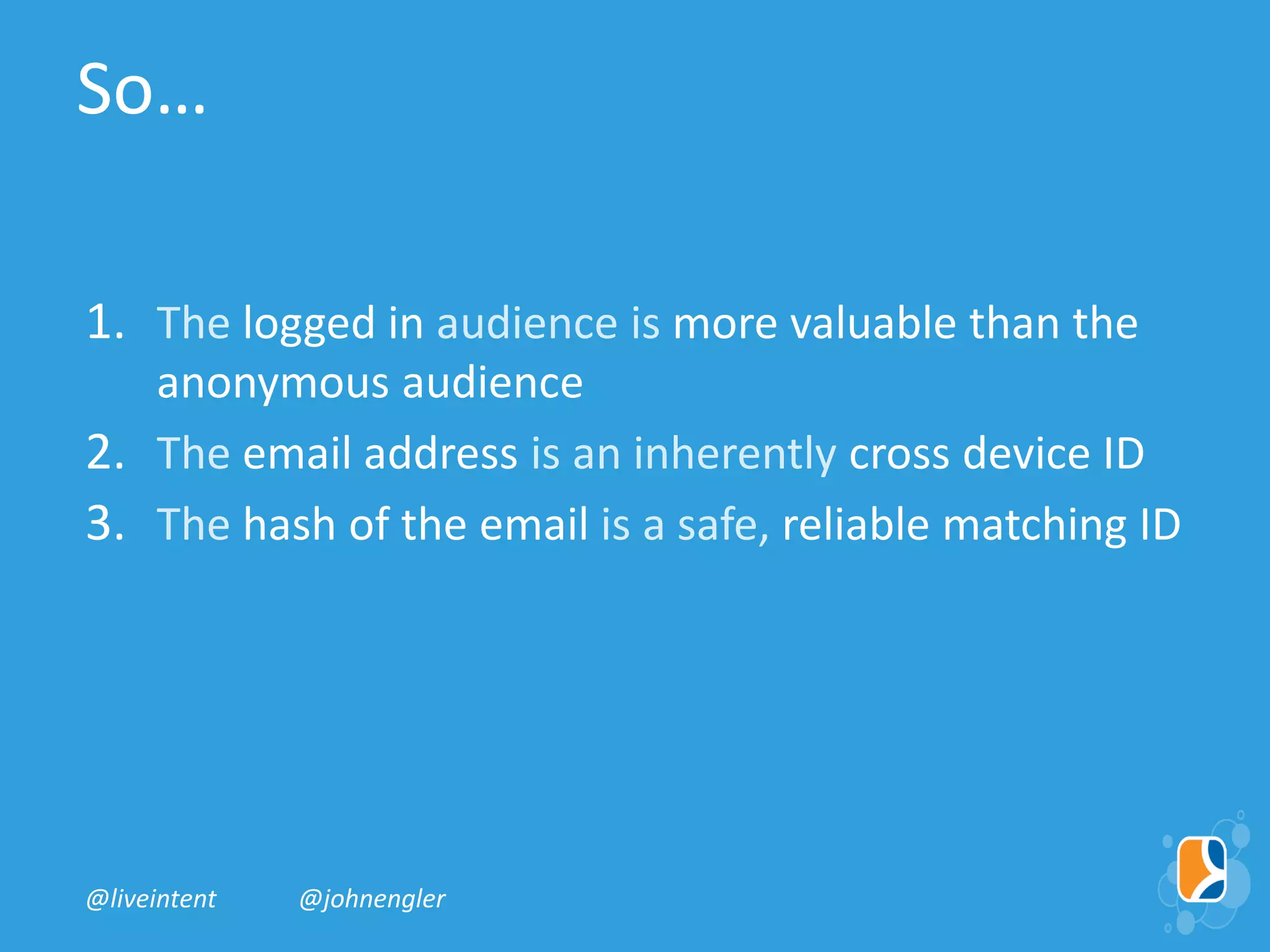 So…

1. The logged in audience is more valuable than the anonymous audience
2. The email address is an inherently cross device ID
3. The hash of the email is a safe, reliable matching ID

@liveintent @johnengler